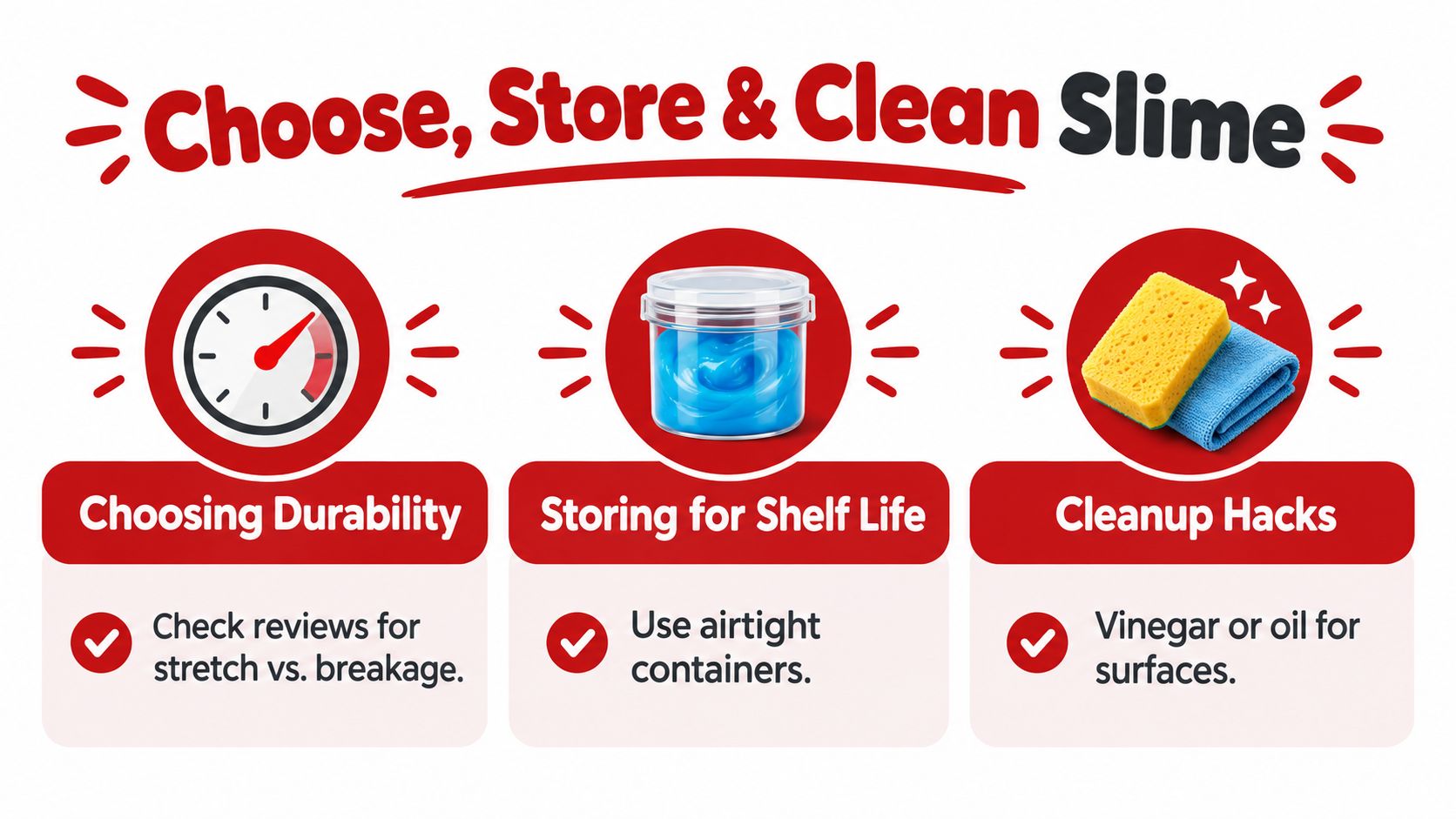 Choose, Store & Clean Slime

Choosing Durability

Check reviews for stretch vs. breakage.

Storing for Shelf Life

Use airtight containers.

Cleanup Hacks

Vinegar or oil for surfaces.